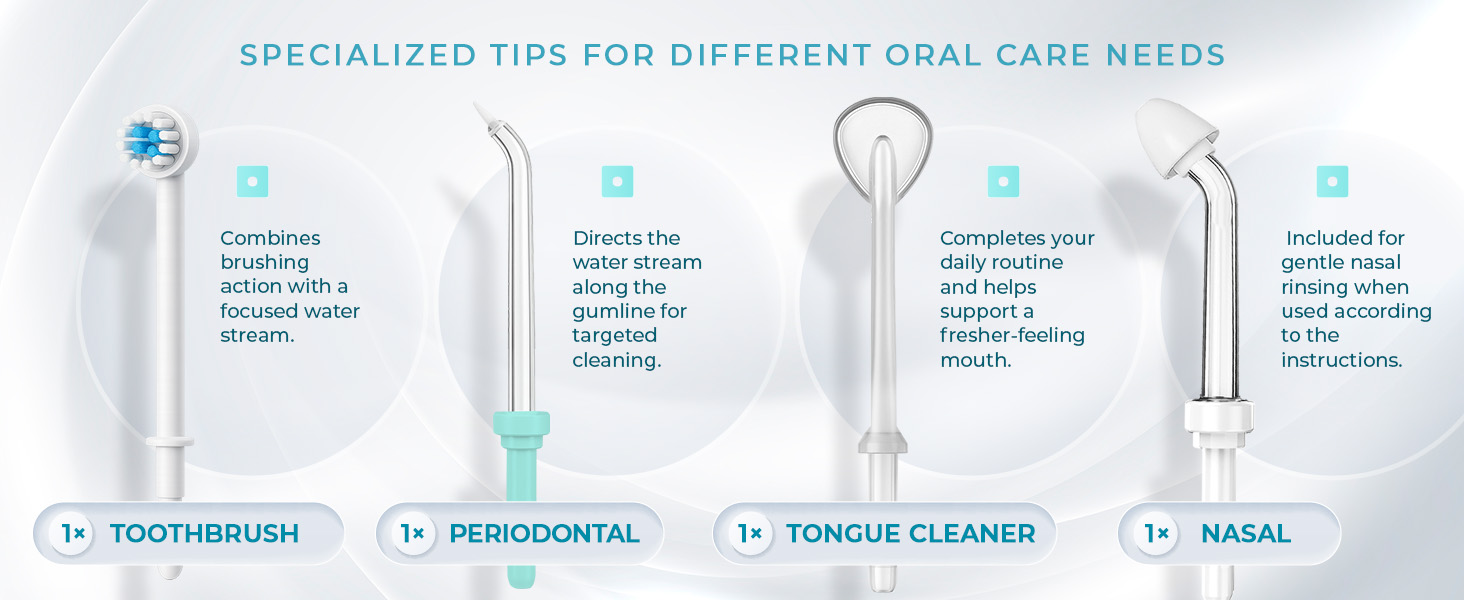 SPECIALIZED TIPS FOR DIFFERENT ORAL CARE NEEDS

Combines brushing action with a focused water stream.

1× TOOTHBRUSH

Directs the water stream along the gumline for targeted cleaning.

1× PERIODONTAL

Completes your daily routine and helps support a fresher-feeling mouth.

1× TONGUE CLEANER

Included for gentle nasal rinsing when used according to the instructions.

1× NASAL